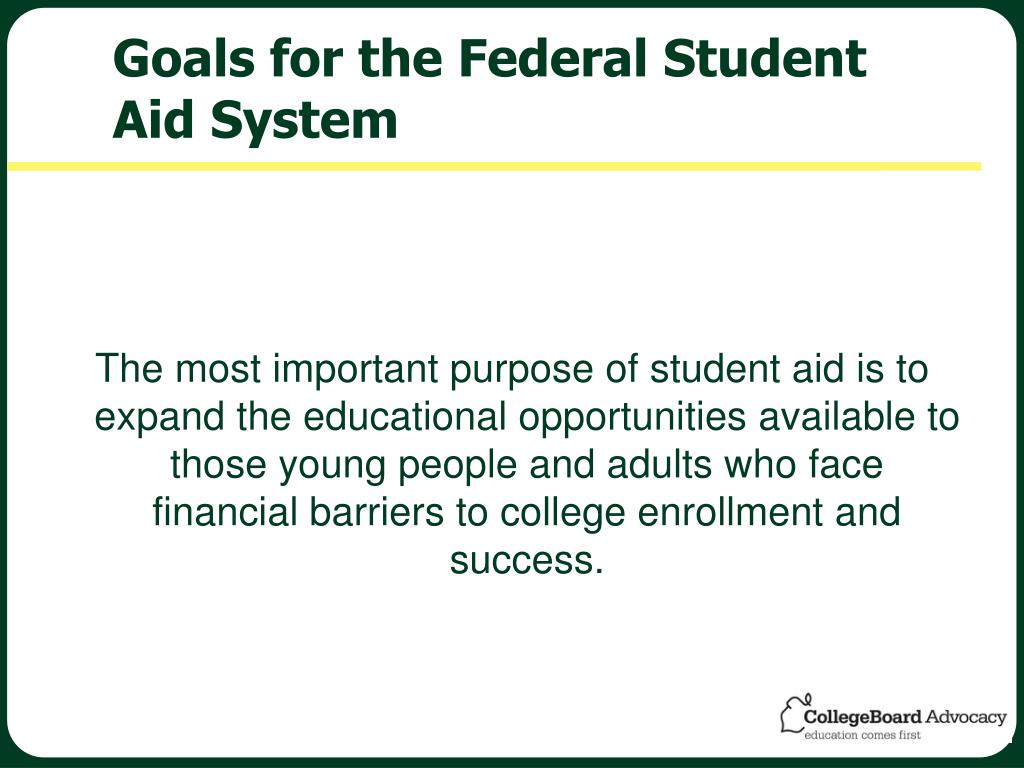 Goals for the Federal Student Aid System

The most important purpose of student aid is to expand the educational opportunities available to those young people and adults who face financial barriers to college enrollment and success.

CollegeBoard Advocacy
education comes first